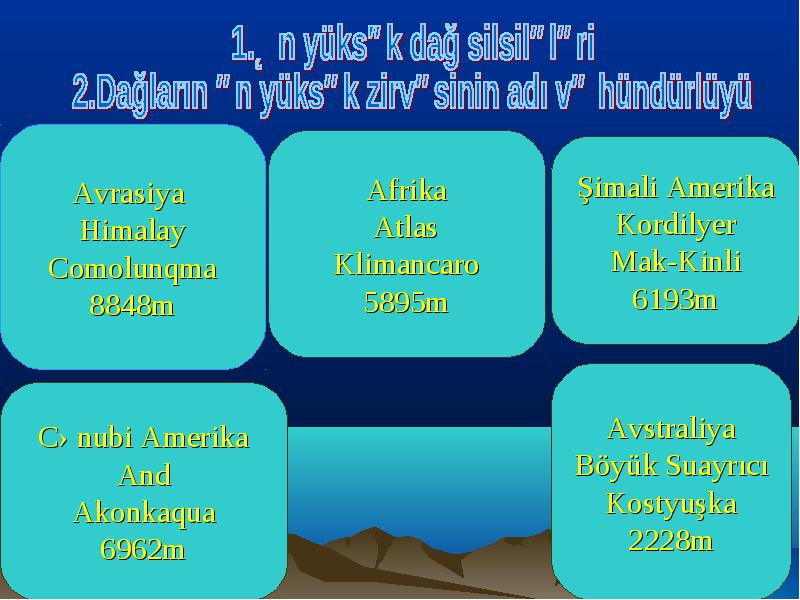 1.„ n yüks" k dağ silsil" l" ri
2.Dağların " n yüks" k zirv" sinin adı v" hündürlüyü

Avrasiya
Himalay
Comolunqma
8848m

Afrika
Atlas
Klimancaro
5895m

Şimali Amerika
Kordilyer
Mak-Kinli
6193m

C› nubi Amerika
And
Akonkaqua
6962m

Avstraliya
Böyük Suayrıcı
Kostyuşka
2228m